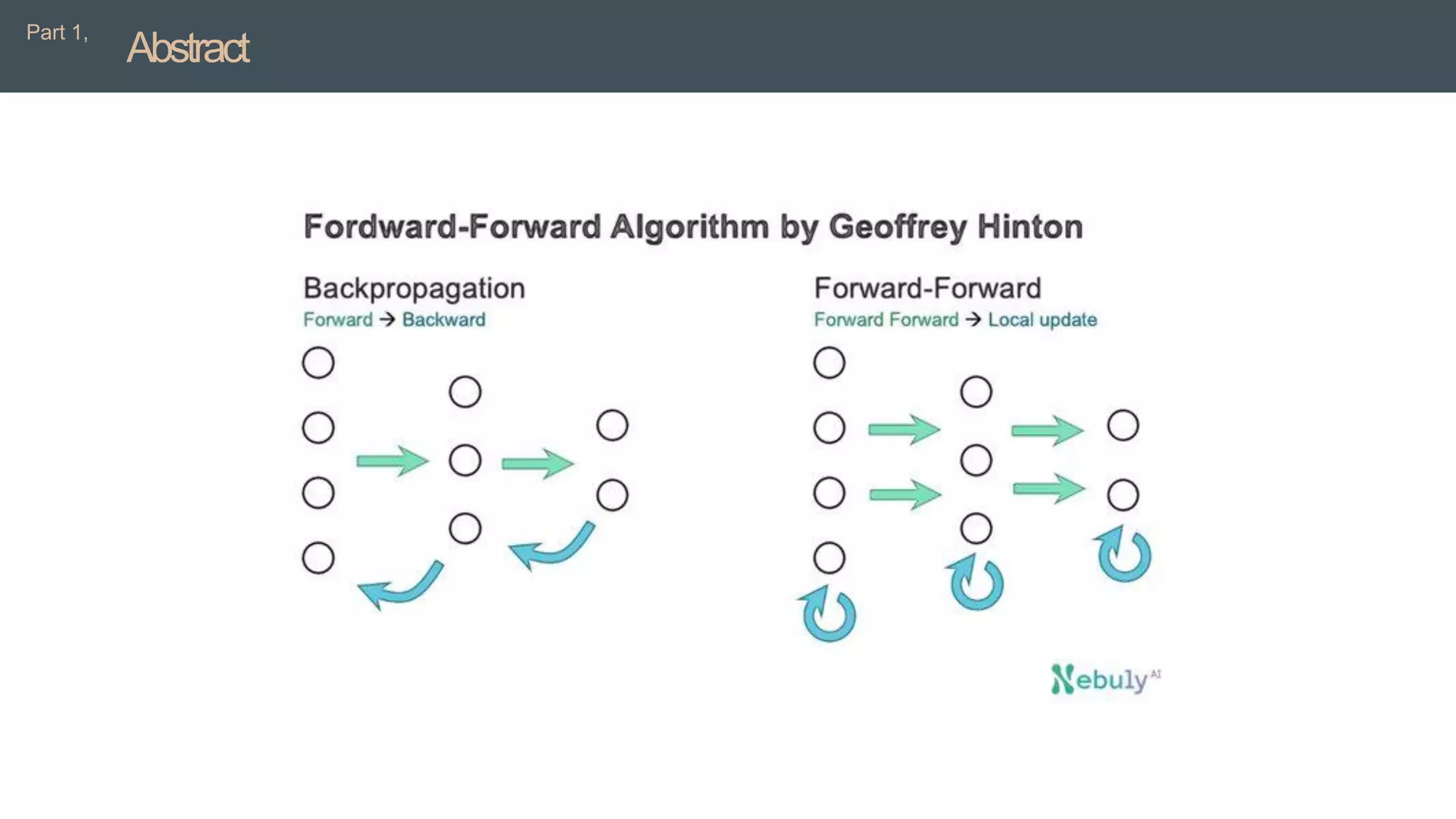 Part 1, Abstract

Fordward-Forward Algorithm by Geoffrey Hinton

Backpropagation
Forward → Backward

Forward-Forward
Forward Forward → Local update

Nebuly AI